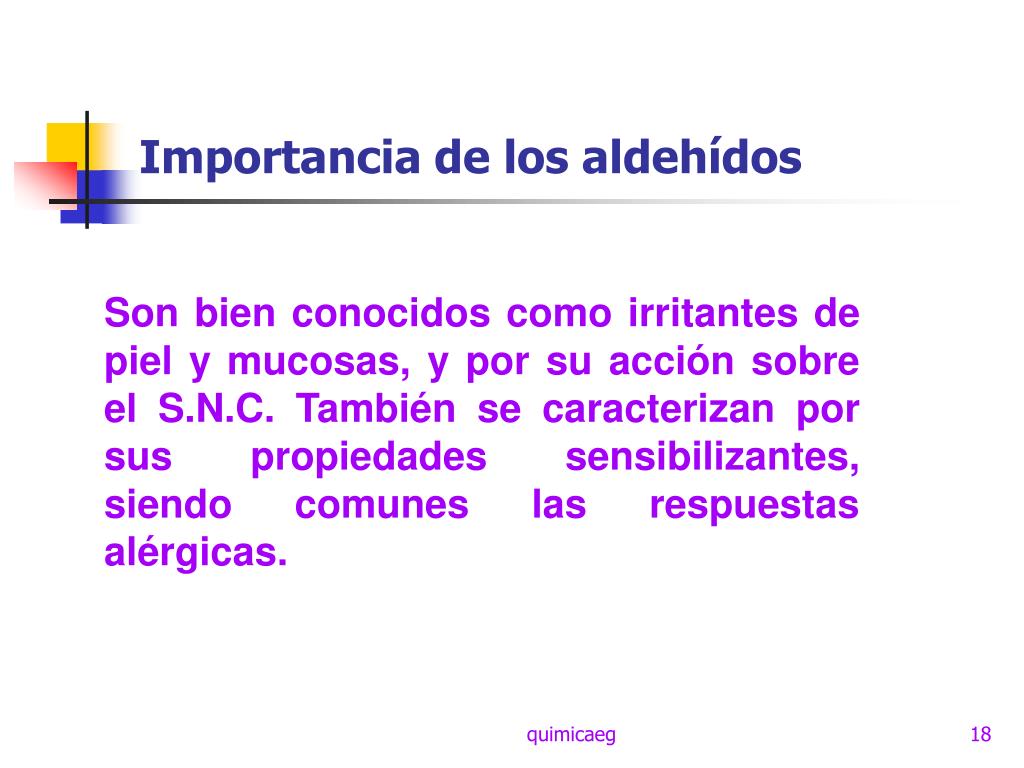 Importancia de los aldehídos

Son bien conocidos como irritantes de piel y mucosas, y por su acción sobre el S.N.C. También se caracterizan por sus propiedades sensibilizantes, siendo comunes las respuestas alérgicas.

quimicaeg

18